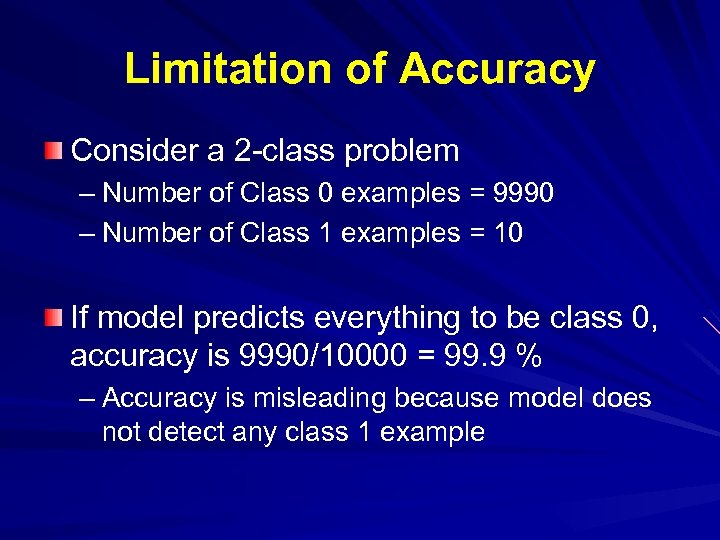 Limitation of Accuracy

Consider a 2-class problem
– Number of Class 0 examples = 9990
– Number of Class 1 examples = 10

If model predicts everything to be class 0, accuracy is 9990/10000 = 99.9 %
– Accuracy is misleading because model does not detect any class 1 example